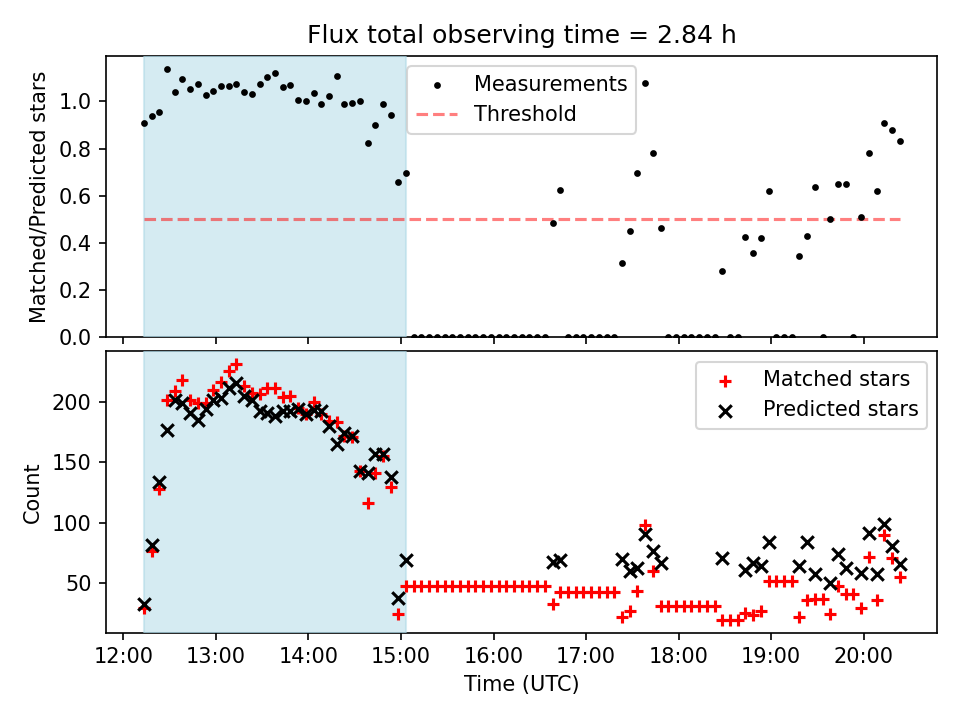 Flux total observing time = 2.84 h

Matched/Predicted stars

1.0
0.8
0.6
0.4
0.2
0.0

Measurements
Threshold

Count

200
150
100
50

Matched stars
Predicted stars

12:00
13:00
14:00
15:00
16:00
17:00
18:00
19:00
20:00

Time (UTC)